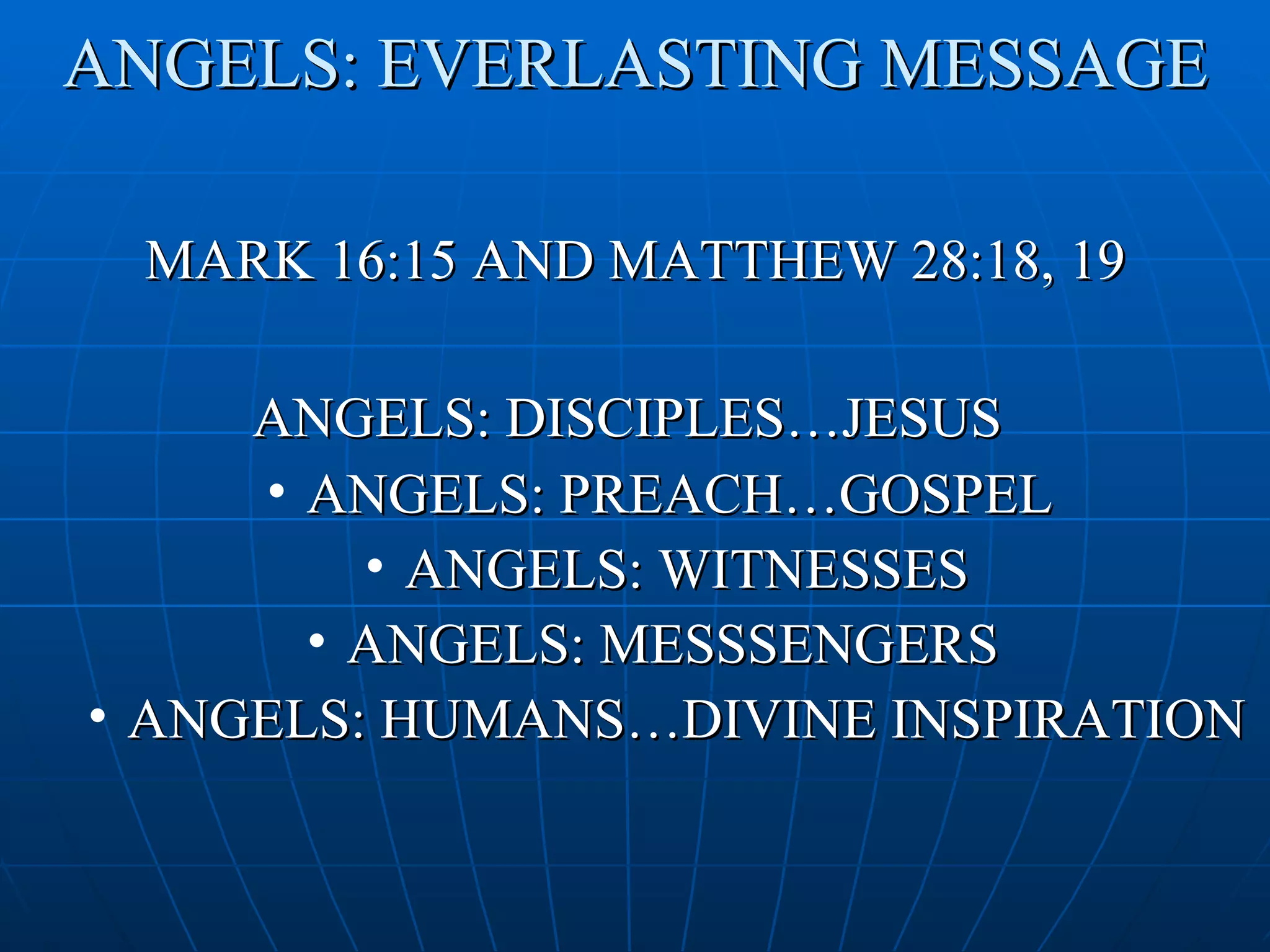 ANGELS: EVERLASTING MESSAGE

MARK 16:15 AND MATTHEW 28:18, 19

ANGELS: DISCIPLES…JESUS

• ANGELS: PREACH…GOSPEL
• ANGELS: WITNESSES
• ANGELS: MESSSENGERS
• ANGELS: HUMANS…DIVINE INSPIRATION